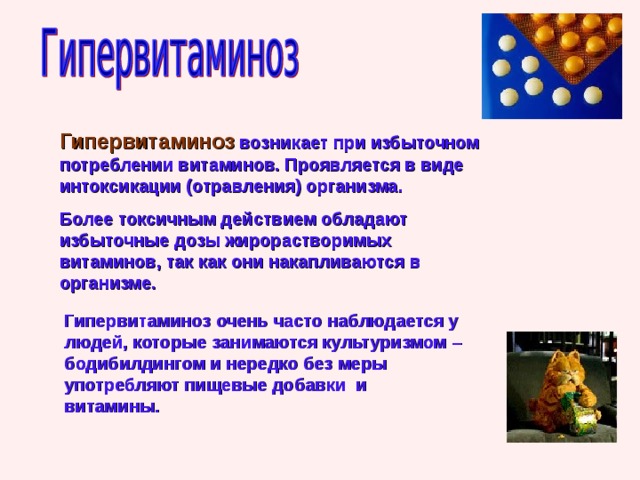 Гипервитаминоз

Гипервитаминоз возникает при избыточном потреблении витаминов. Проявляется в виде интоксикации (отравления) организма.

Более токсичным действием обладают избыточные дозы жирорастворимых витаминов, так как они накапливаются в организме.

Гипервитаминоз очень часто наблюдается у людей, которые занимаются культуризмом – бодибилдингом и нередко без меры употребляют пищевые добавки и витамины.